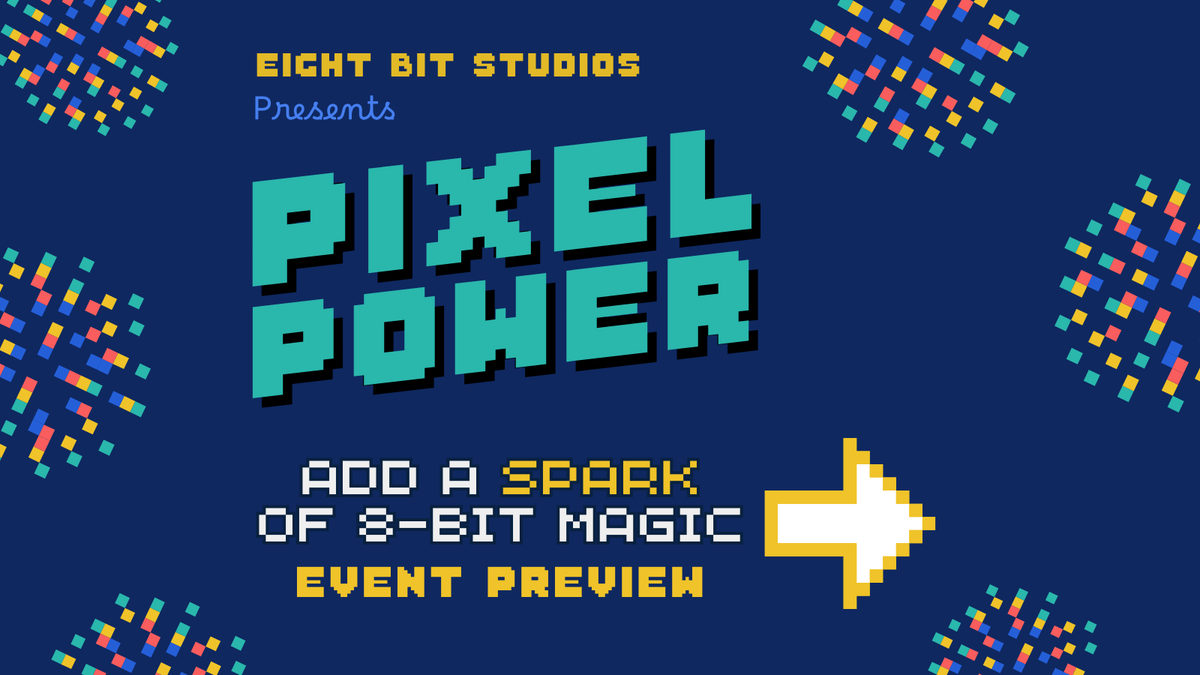 EIGHT BIT STUDIOS
Presents

PIXEL POWER

ADD A SPARK OF 8-BIT MAGIC
EVENT PREVIEW